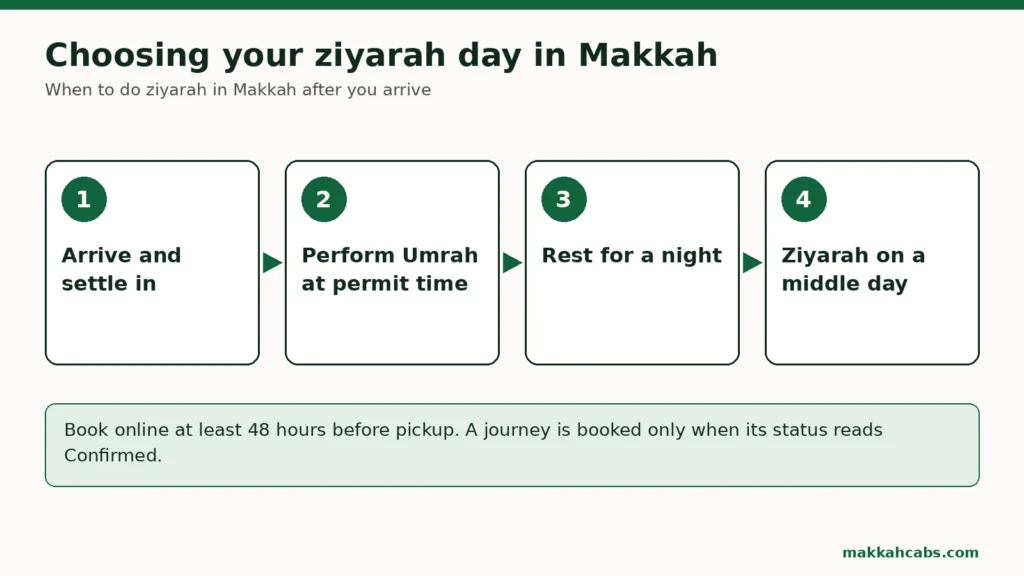 Choosing your ziyarah day in Makkah

When to do ziyarah in Makkah after you arrive

1

Arrive and settle in

2

Perform Umrah at permit time

3

Rest for a night

4

Ziyarah on a middle day

Book online at least 48 hours before pickup. A journey is booked only when its status reads Confirmed.

makkahcabs.com